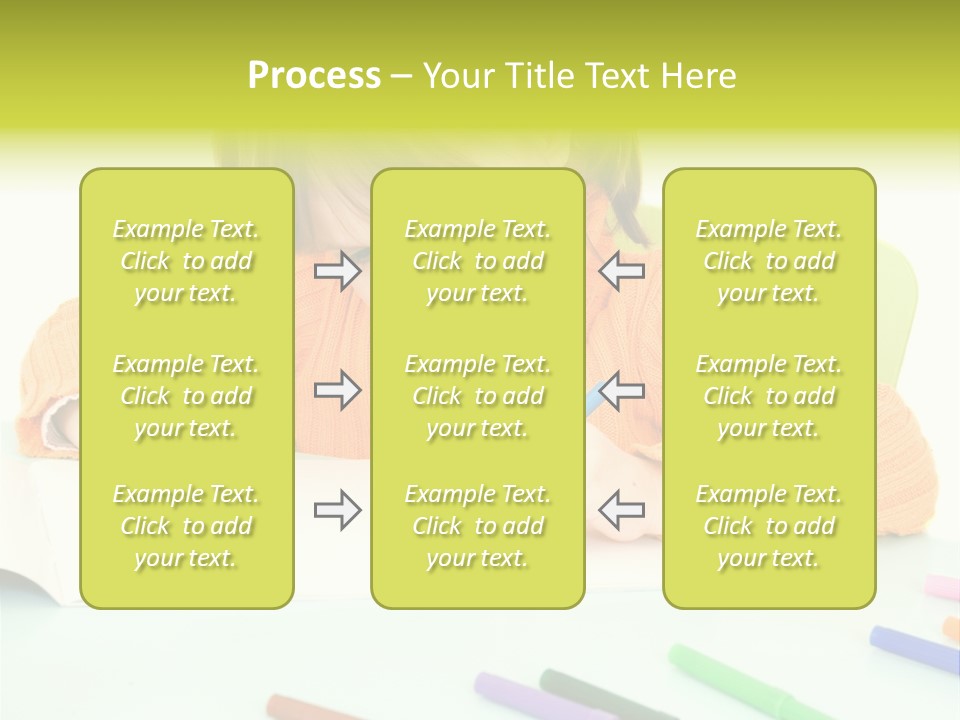 Process – Your Title Text Here

Example Text. Click to add your text.

Example Text. Click to add your text.

Example Text. Click to add your text.

Example Text. Click to add your text.

Example Text. Click to add your text.

Example Text. Click to add your text.

Example Text. Click to add your text.

Example Text. Click to add your text.

Example Text. Click to add your text.